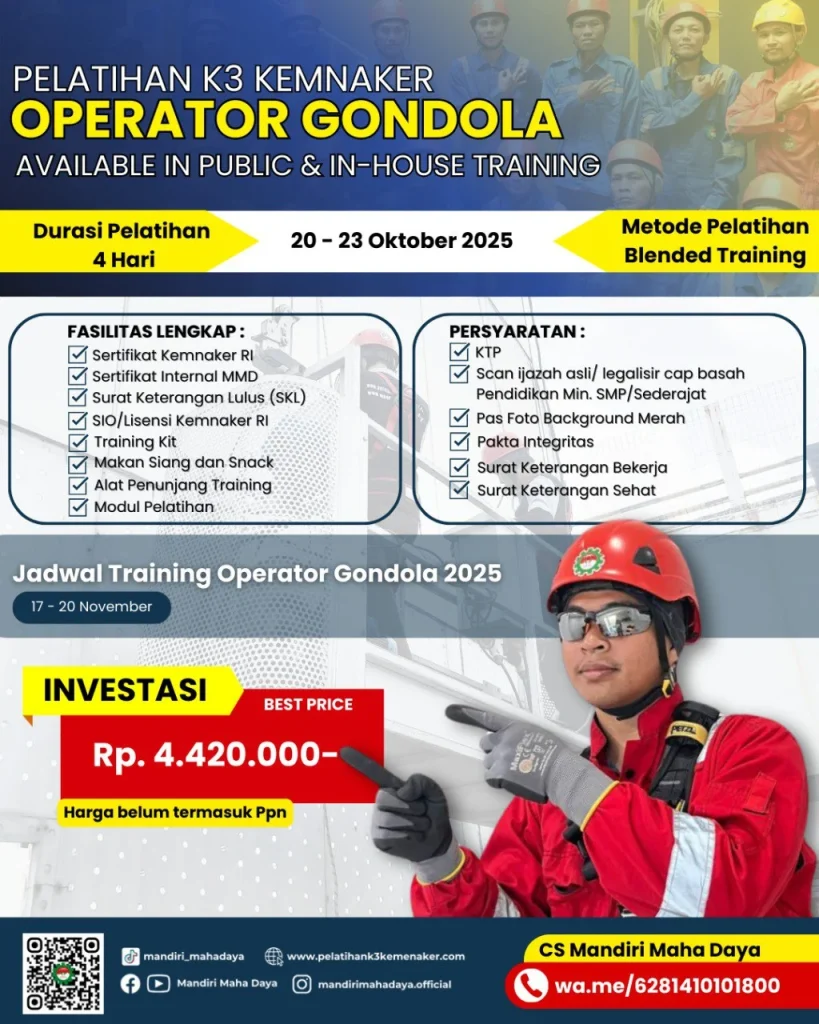 PELATIHAN K3 KEMNAKER
OPERATOR GONDOLA
AVAILABLE IN PUBLIC & IN-HOUSE TRAINING

Durasi Pelatihan
4 Hari

20 - 23 Oktober 2025

Metode Pelatihan
Blended Training

FASILITAS LENGKAP :
Sertifikat Kemnaker RI
Sertifikat Internal MMD
Surat Keterangan Lulus (SKL)
SIO/Lisensi Kemnaker RI
Training Kit
Makan Siang dan Snack
Alat Penunjang Training
Modul Pelatihan

PERSYARATAN :
KTP
Scan ijazah asli/ legalisir cap basah Pendidikan Min. SMP/Sederajat
Pas Foto Background Merah
Pakta Integritas
Surat Keterangan Bekerja
Surat Keterangan Sehat

Jadwal Training Operator Gondola 2025
17 - 20 November

INVESTASI
BEST PRICE
Rp. 4.420.000-
Harga belum termasuk Ppn

PETZL

mandiri_mahadaya
www.pelatihank3kemenaker.com
Mandiri Maha Daya
mandirimahadaya.official

CS Mandiri Maha Daya
wa.me/6281410101800